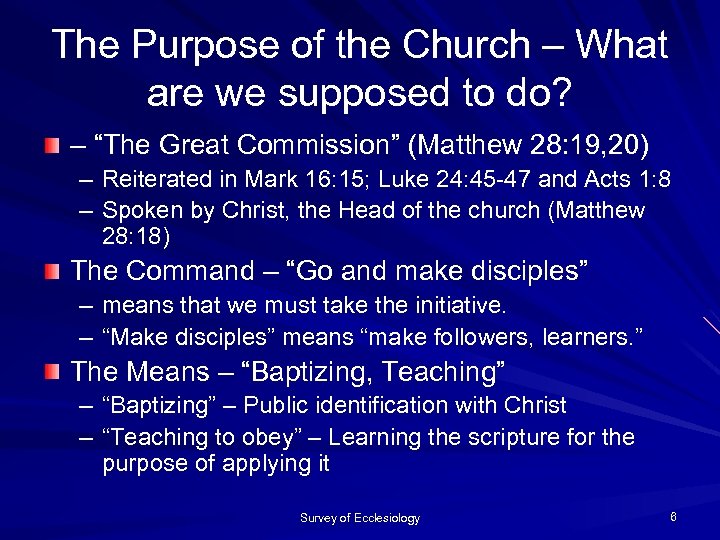 The Purpose of the Church – What are we supposed to do?

– "The Great Commission" (Matthew 28:19,20)
– Reiterated in Mark 16:15; Luke 24:45-47 and Acts 1:8
– Spoken by Christ, the Head of the church (Matthew 28:18)

The Command – "Go and make disciples"
– means that we must take the initiative.
– "Make disciples" means "make followers, learners."

The Means – "Baptizing, Teaching"
– "Baptizing" – Public identification with Christ
– "Teaching to obey" – Learning the scripture for the purpose of applying it

Survey of Ecclesiology

6